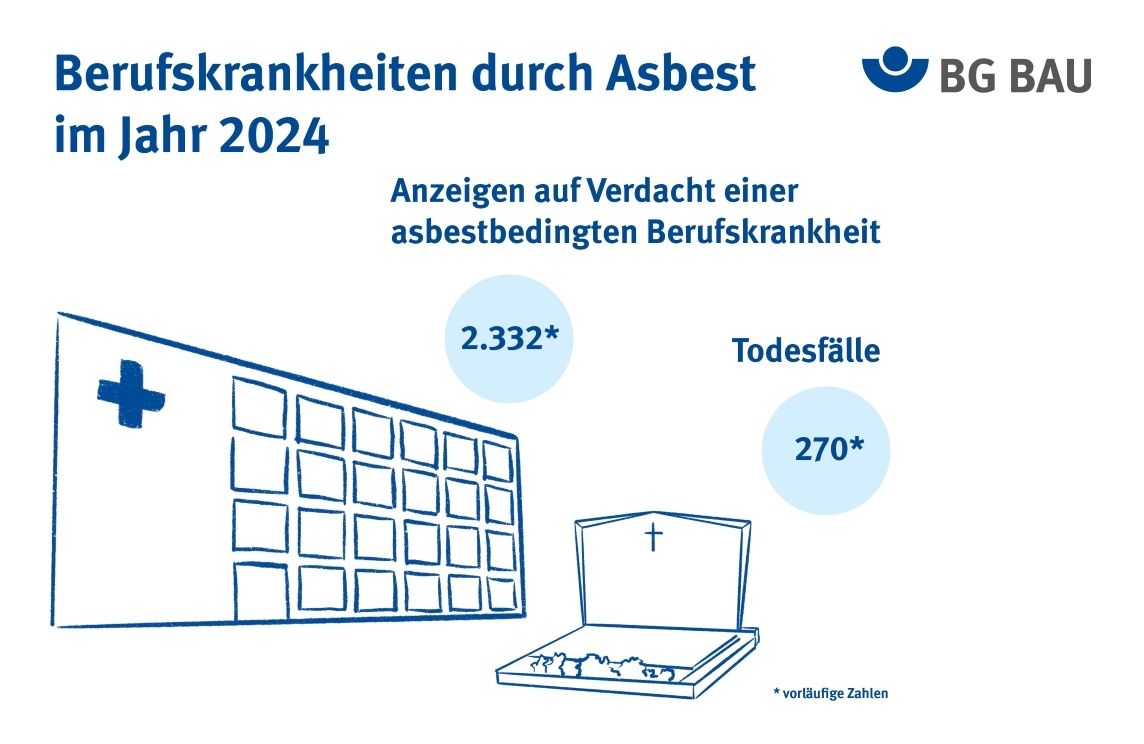 Berufskrankheiten durch Asbest im Jahr 2024

BG BAU

Anzeigen auf Verdacht einer asbestbedingten Berufskrankheit

2.332*

Todesfälle

270*

* vorläufige Zahlen